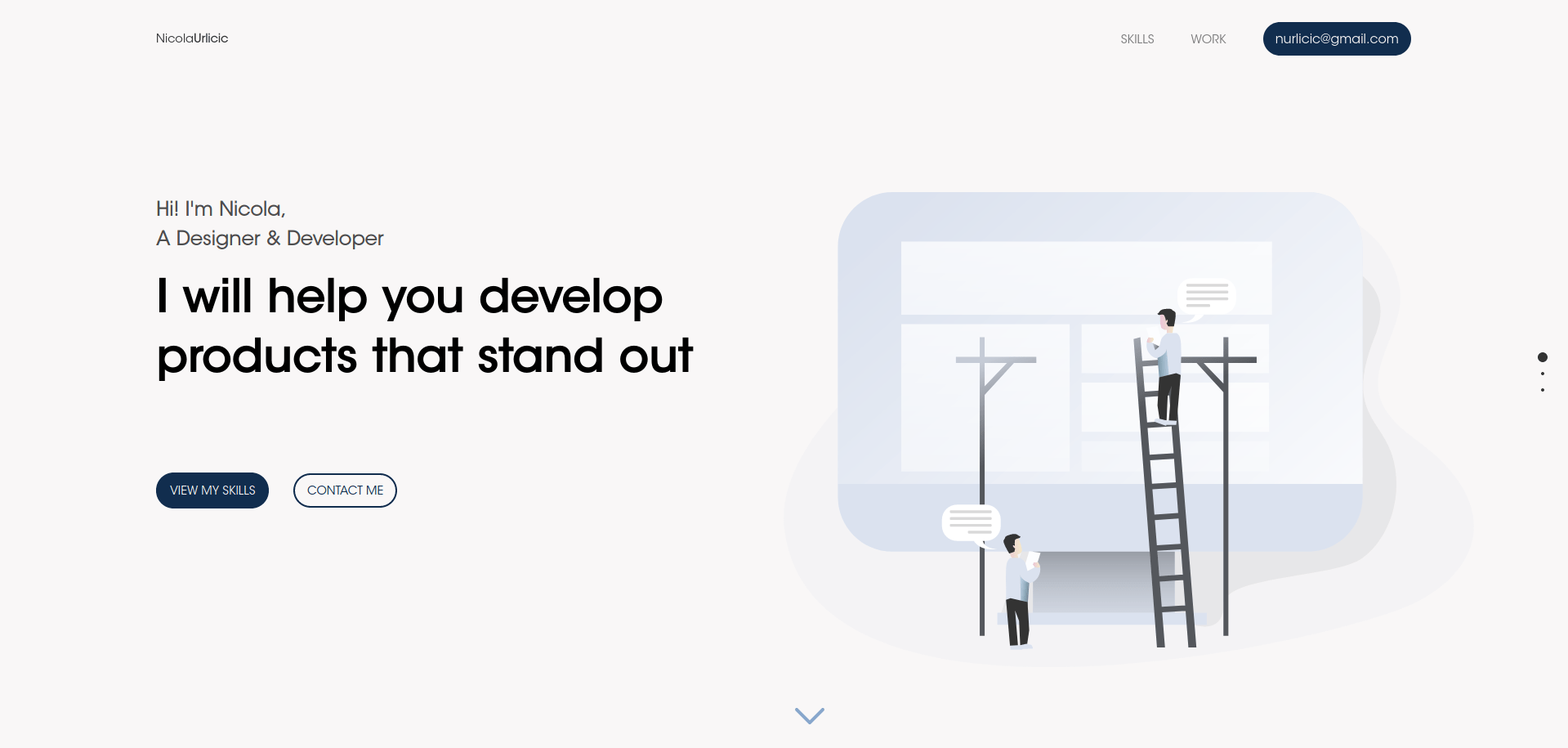 NicolaUrlicic

SKILLS WORK nurlicic@gmail.com

Hi! I'm Nicola,
A Designer & Developer

I will help you develop products that stand out

VIEW MY SKILLS CONTACT ME